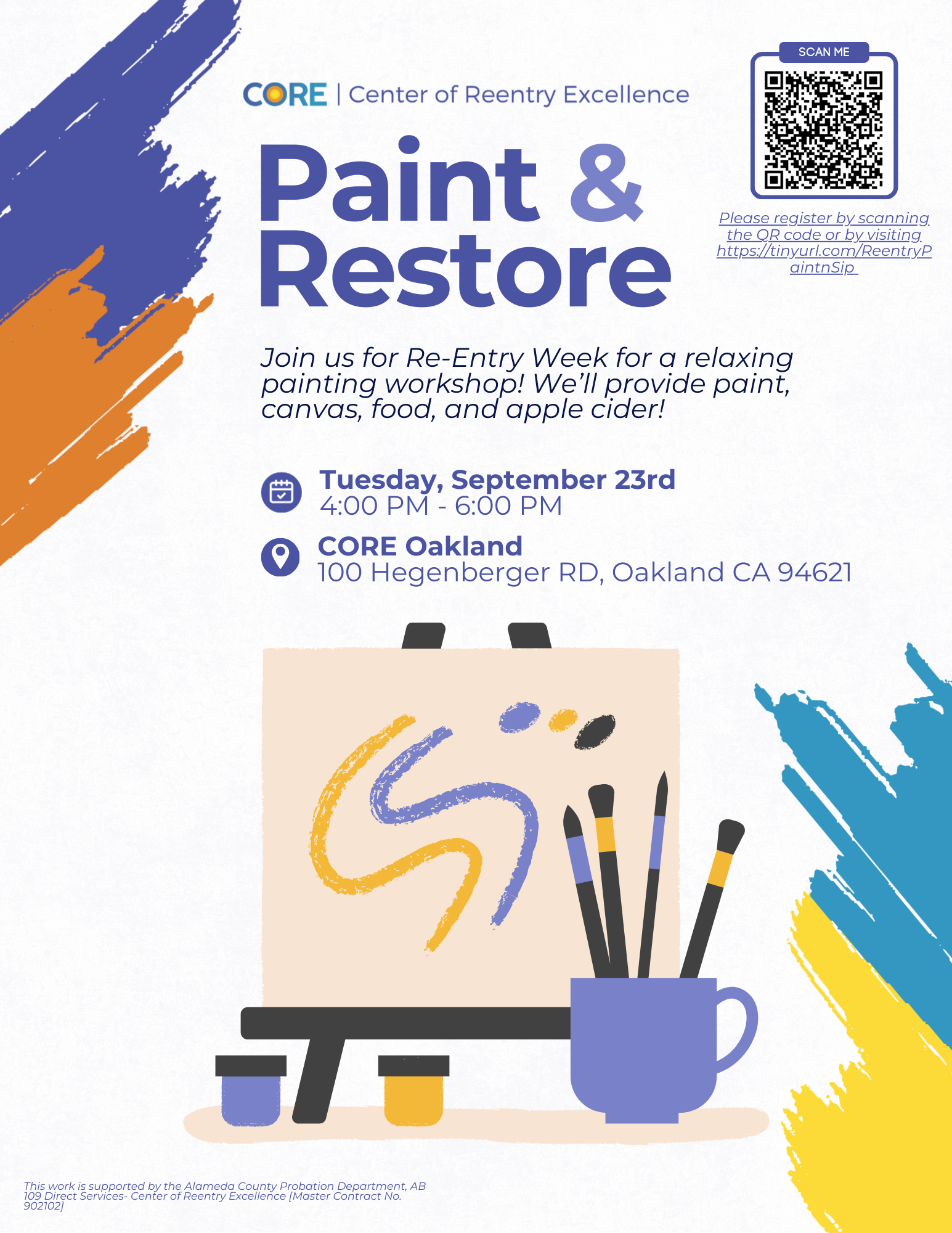 CORE | Center of Reentry Excellence

SCAN ME

Please register by scanning the QR code or by visiting https://tinyurl.com/ReentryPaintnSip

Paint & Restore

Join us for Re-Entry Week for a relaxing painting workshop! We'll provide paint, canvas, food, and apple cider!

Tuesday, September 23rd
4:00 PM - 6:00 PM

CORE Oakland
100 Hegenberger RD, Oakland CA 94621

This work is supported by the Alameda County Probation Department, AB 109 Direct Services- Center of Reentry Excellence [Master Contract No. 902102]